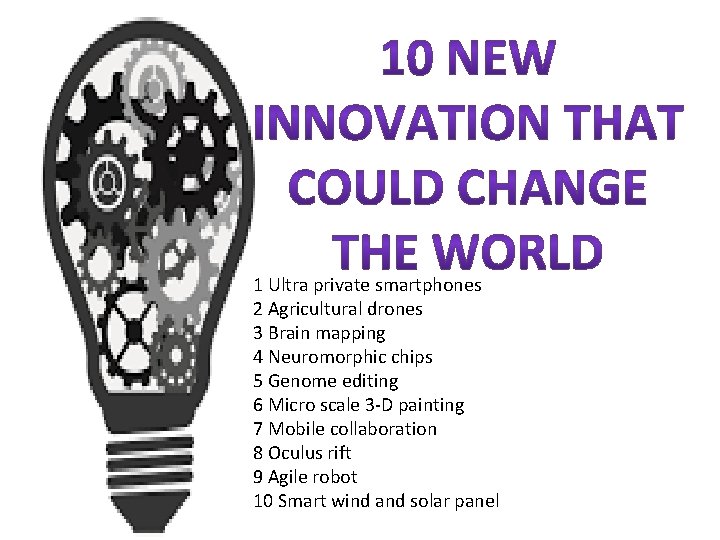 10 NEW INNOVATION THAT COULD CHANGE THE WORLD

1 Ultra private smartphones
2 Agricultural drones
3 Brain mapping
4 Neuromorphic chips
5 Genome editing
6 Micro scale 3-D painting
7 Mobile collaboration
8 Oculus rift
9 Agile robot
10 Smart wind and solar panel